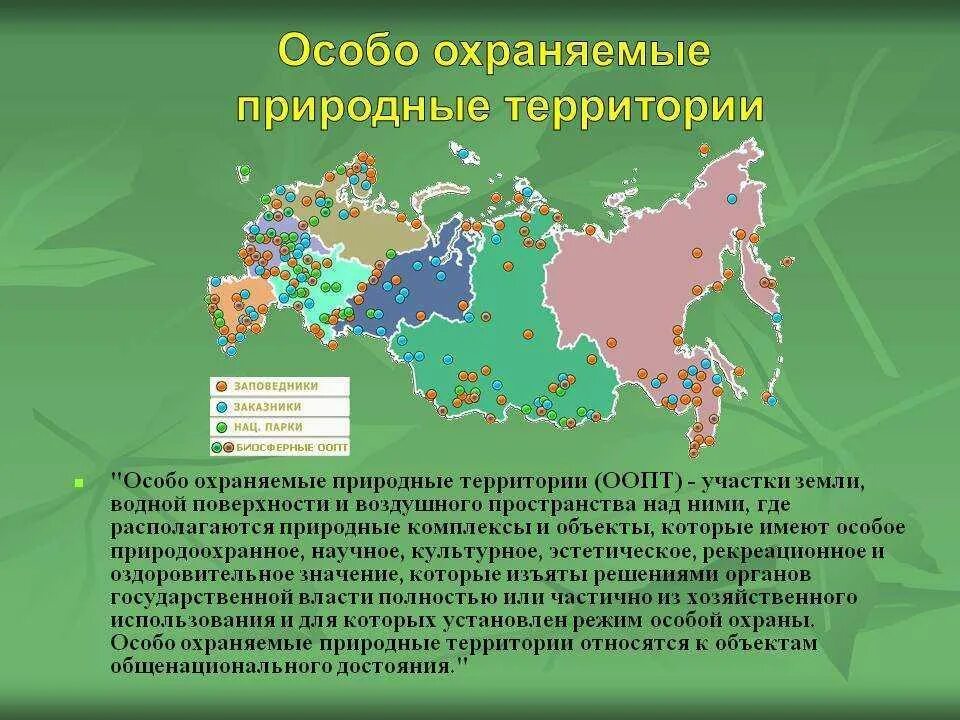 Особо охраняемые природные территории

ЗАПОВЕДНИКИ
ЗАКАЗНИКИ
НАЦ. ПАРКИ
БИОСФЕРНЫЕ ООПТ

"Особо охраняемые природные территории (ООПТ) - участки земли, водной поверхности и воздушного пространства над ними, где располагаются природные комплексы и объекты, которые имеют особое природоохранное, научное, культурное, эстетическое, рекреационное и оздоровительное значение, которые изъяты решениями органов государственной власти полностью или частично из хозяйственного использования и для которых установлен режим особой охраны. Особо охраняемые природные территории относятся к объектам общенационального достояния."